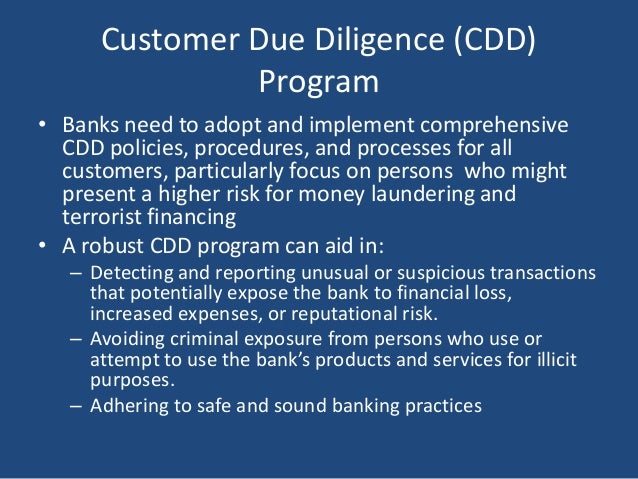 Customer Due Diligence (CDD) Program

• Banks need to adopt and implement comprehensive CDD policies, procedures, and processes for all customers, particularly focus on persons who might present a higher risk for money laundering and terrorist financing

• A robust CDD program can aid in:

– Detecting and reporting unusual or suspicious transactions that potentially expose the bank to financial loss, increased expenses, or reputational risk.

– Avoiding criminal exposure from persons who use or attempt to use the bank's products and services for illicit purposes.

– Adhering to safe and sound banking practices